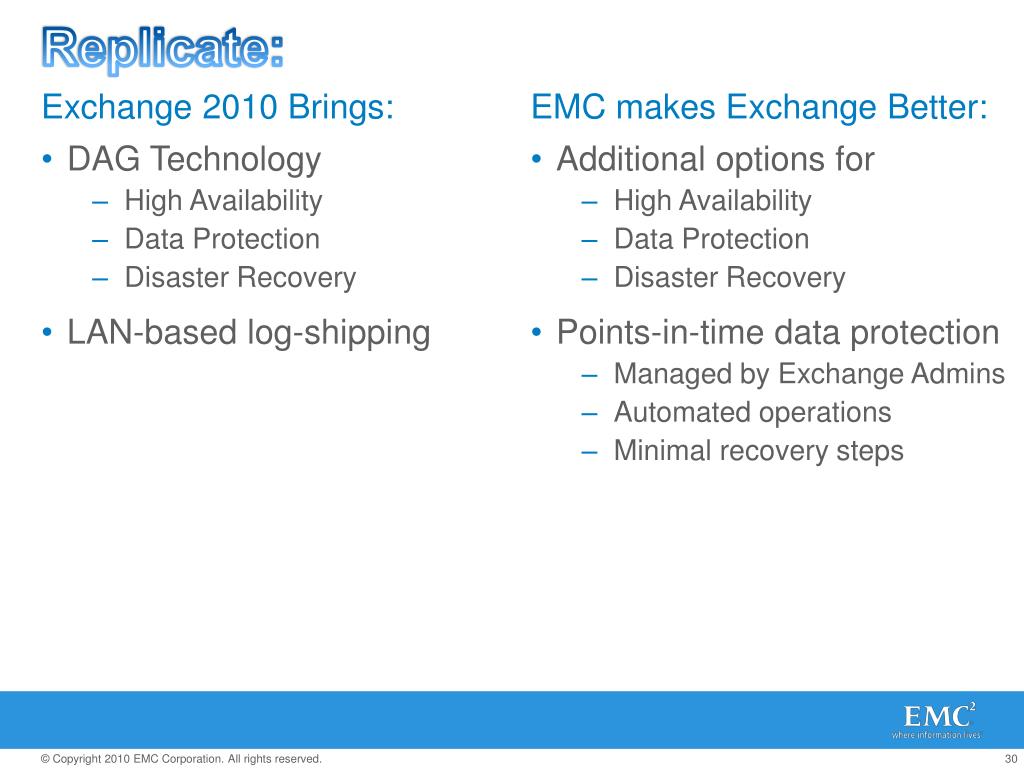 Replicate:

Exchange 2010 Brings:

• DAG Technology
– High Availability
– Data Protection
– Disaster Recovery

• LAN-based log-shipping

EMC makes Exchange Better:

• Additional options for
– High Availability
– Data Protection
– Disaster Recovery

• Points-in-time data protection
– Managed by Exchange Admins
– Automated operations
– Minimal recovery steps

EMC$^2$
where information lives

© Copyright 2010 EMC Corporation. All rights reserved.

30